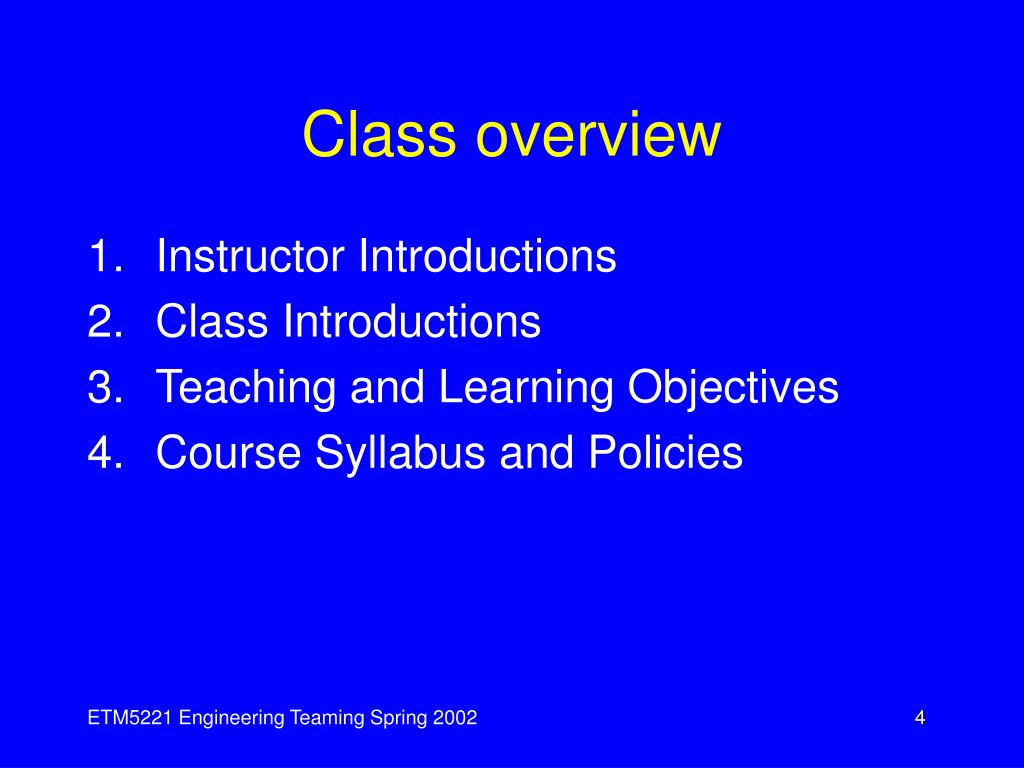 Class overview

1. Instructor Introductions
2. Class Introductions
3. Teaching and Learning Objectives
4. Course Syllabus and Policies

ETM5221 Engineering Teaming Spring 2002

4